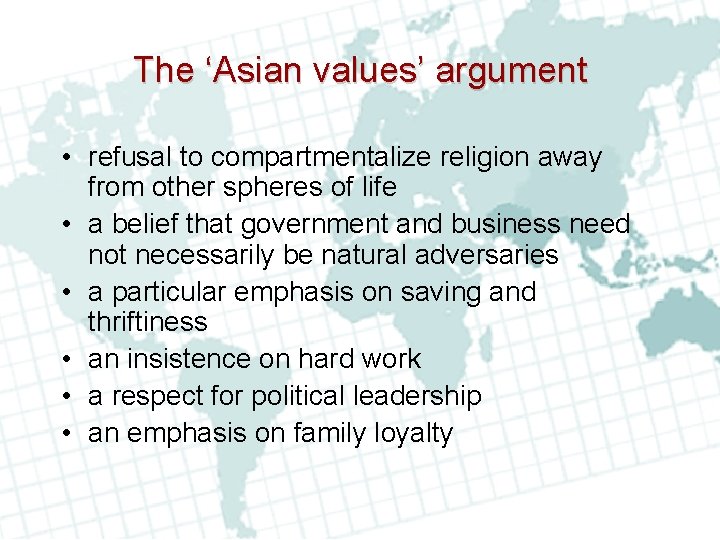 The ‘Asian values’ argument

• refusal to compartmentalize religion away from other spheres of life
• a belief that government and business need not necessarily be natural adversaries
• a particular emphasis on saving and thriftiness
• an insistence on hard work
• a respect for political leadership
• an emphasis on family loyalty